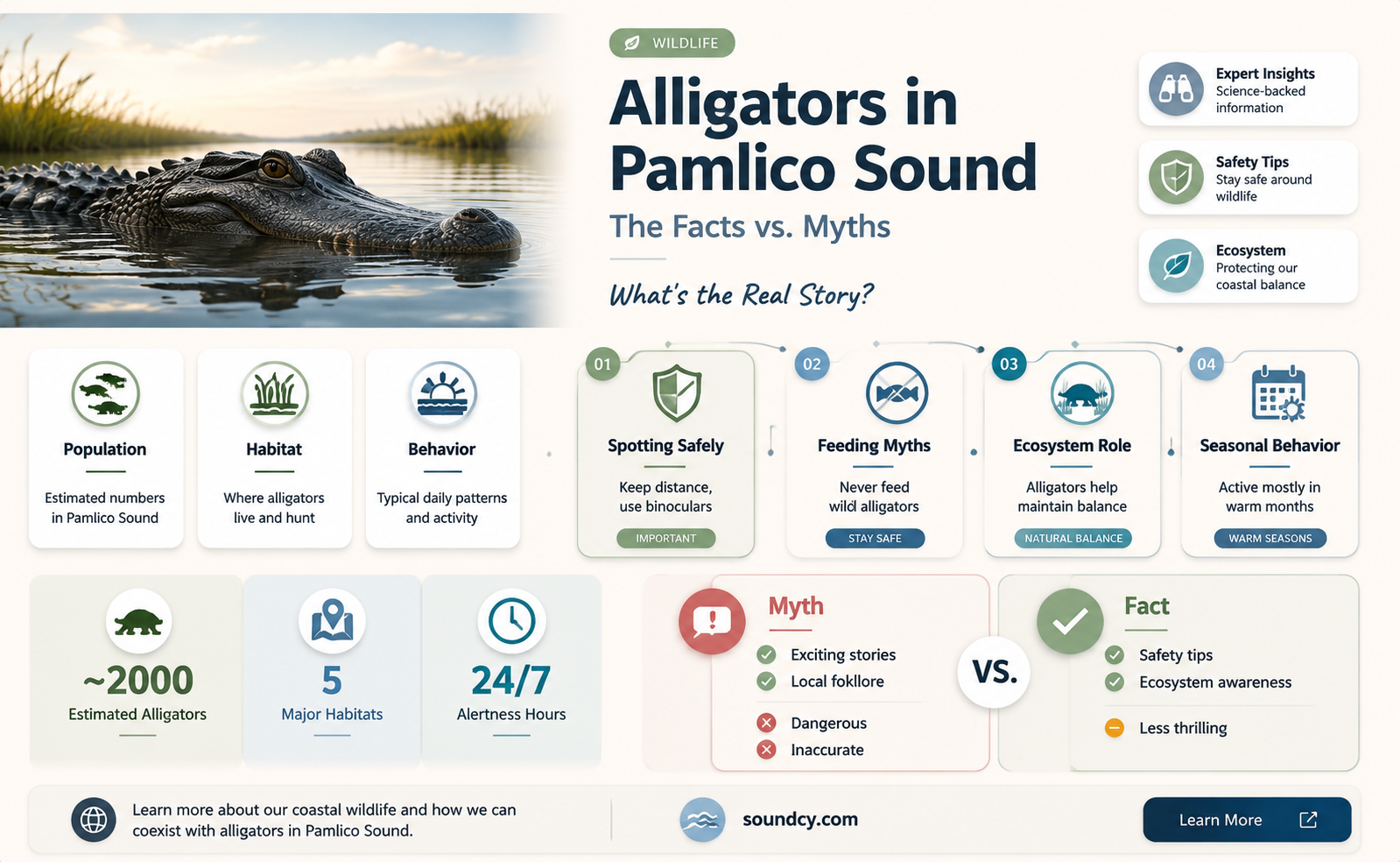 WILDLIFE

Alligators in Pamlico Sound

The Facts vs. Myths

What's the Real Story?

Expert Insights
Science-backed information

Safety Tips
Stay safe around wildlife

Ecosystem
Protecting our coastal balance

Population
Estimated numbers in Pamlico Sound

Habitat
Where alligators live and hunt

Behavior
Typical daily patterns and activity

01
Spotting Safely
Keep distance, use binoculars
IMPORTANT

02
Feeding Myths
Never feed wild alligators
STAY SAFE

03
Ecosystem Role
Alligators help maintain balance
NATURAL BALANCE

04
Seasonal Behavior
Active mostly in warm months
WARM SEASONS

~2000
Estimated Alligators

5
Major Habitats

24/7
Alertness Hours

Myth
Exciting stories
Local folklore
Dangerous
Inaccurate

VS.

Fact
Safety tips
Ecosystem awareness
Less thrilling

Learn more about our coastal wildlife and how we can coexist with alligators in Pamlico Sound.

soundcy.com

Learn More